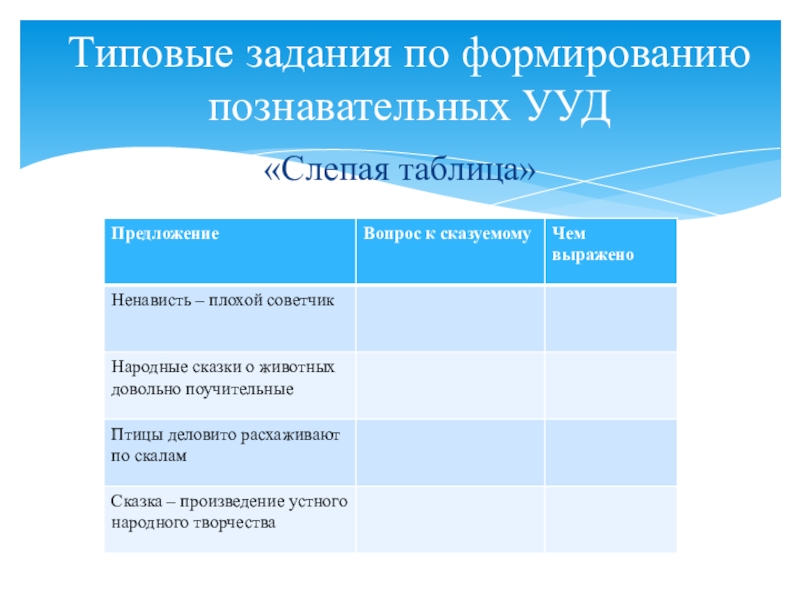 Типовые задания по формированию познавательных УУД

«Слепая таблица»

| Предложение | Вопрос к сказуемому | Чем выражено |
|---|---|---|
| Ненависть – плохой советчик | | |
| Народные сказки о животных довольно поучительные | | |
| Птицы деловито расхаживают по скалам | | |
| Сказка – произведение устного народного творчества | | |